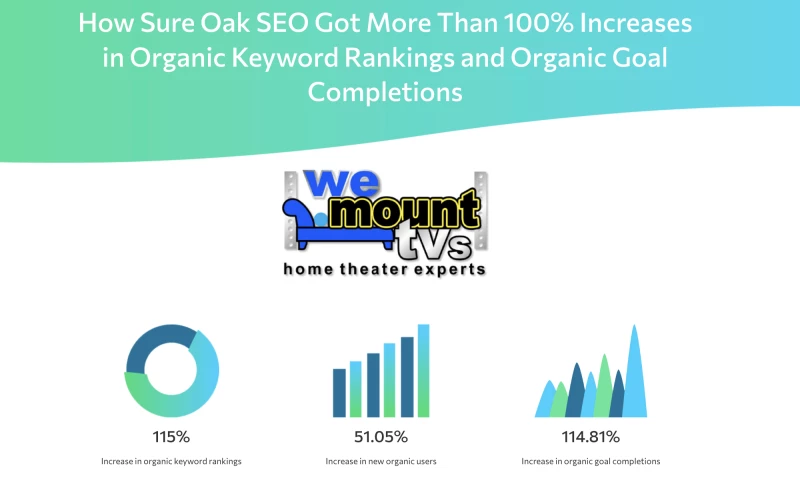 How Sure Oak SEO Got More Than 100% Increases in Organic Keyword Rankings and Organic Goal Completions

we mount tVs
home theater experts

115%
Increase in organic keyword rankings

51.05%
Increase in new organic users

114.81%
Increase in organic goal completions